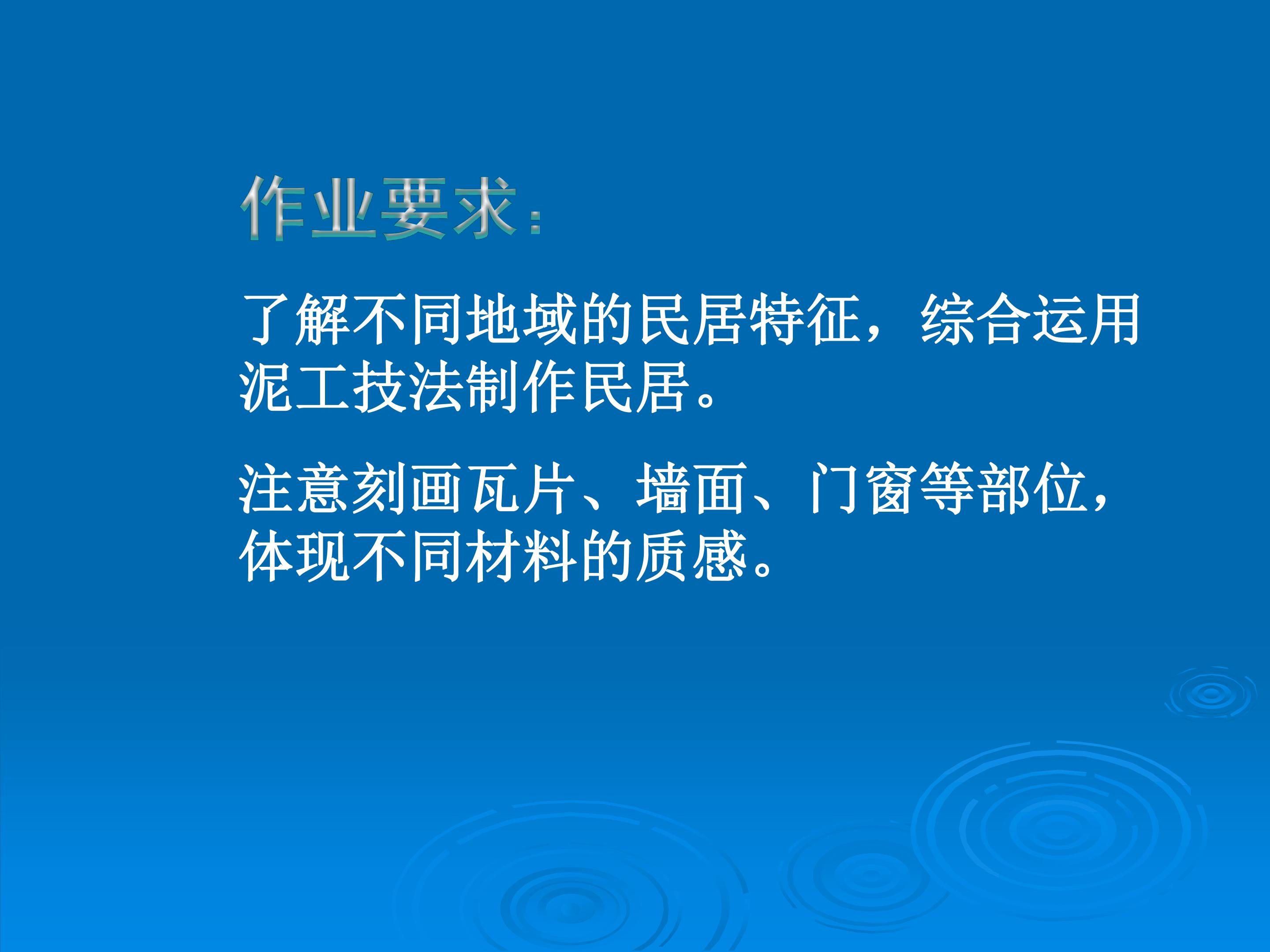 作业要求：

了解不同地域的民居特征，综合运用泥工技法制作民居。

注意刻画瓦片、墙面、门窗等部位，体现不同材料的质感。